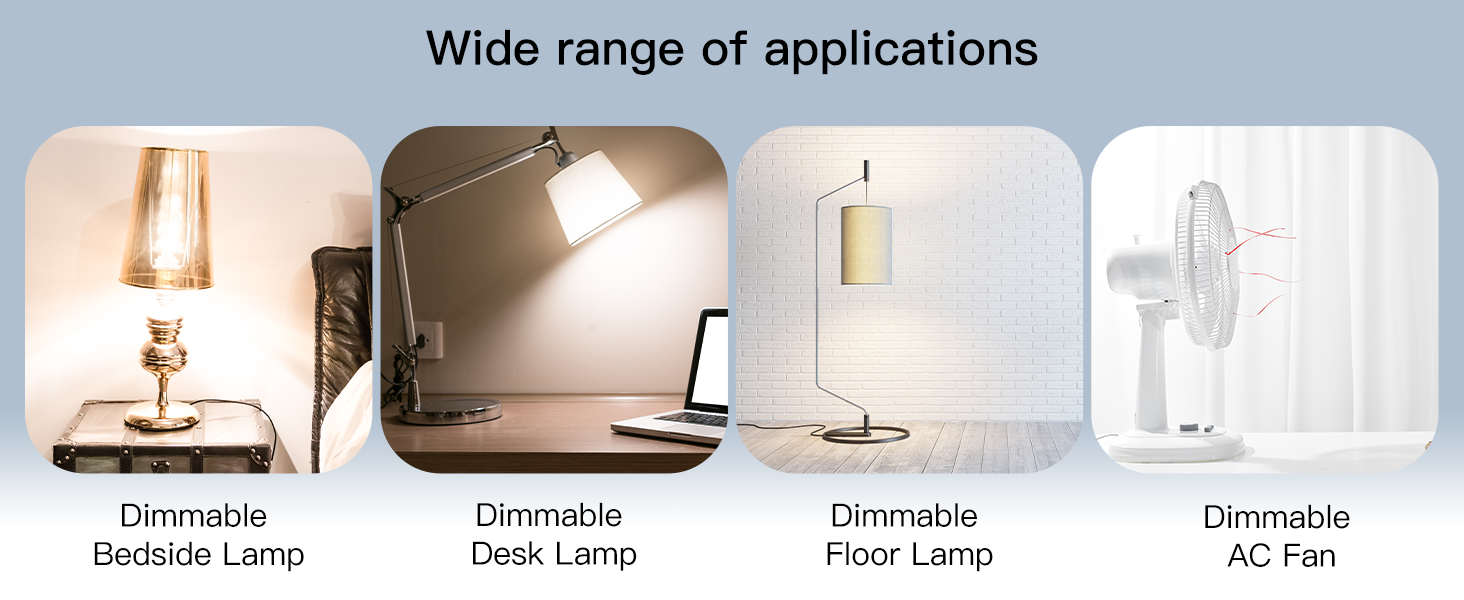 Wide range of applications

Dimmable
Bedside Lamp

Dimmable
Desk Lamp

Dimmable
Floor Lamp

Dimmable
AC Fan